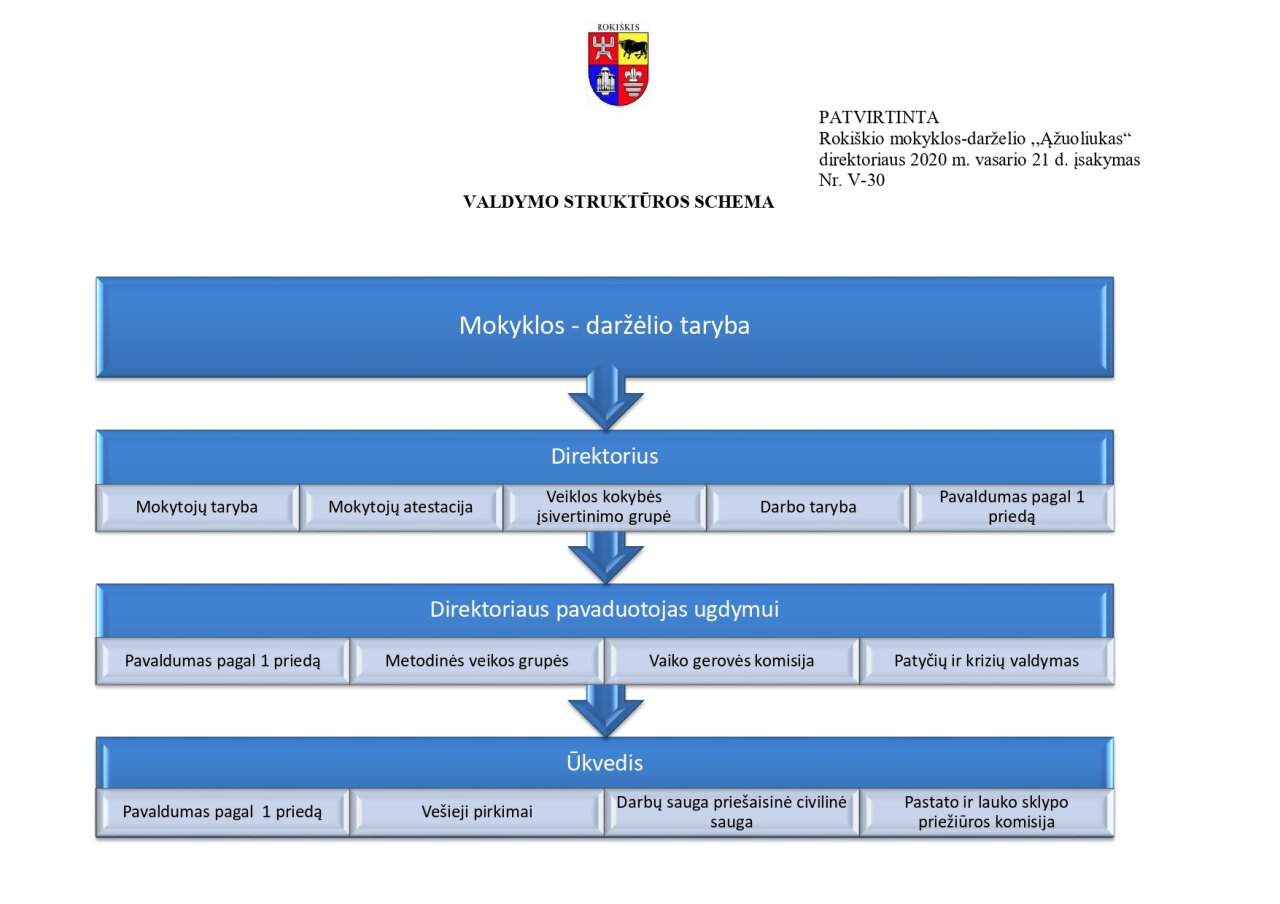 ROKIŠKIS

PATVIRTINTA
Rokiškio mokyklos-darželio ,,Ąžuoliukas“ direktoriaus 2020 m. vasario 21 d. įsakymas Nr. V-30

VALDYMO STRUKTŪROS SCHEMA

Mokyklos - darželio taryba

Direktorius

Mokytojų taryba

Mokytojų atestacija

Veiklos kokybės įsivertinimo grupė

Darbo taryba

Pavaldumas pagal 1 priedą

Direktoriaus pavaduotojas ugdymui

Pavaldumas pagal 1 priedą

Metodinės veikos grupės

Vaiko gerovės komisija

Patyčių ir krizių valdymas

Ūkvedis

Pavaldumas pagal 1 priedą

Vešieji pirkimai

Darbų sauga priešaisinė civilinė sauga

Pastato ir lauko sklypo priežiūros komisija